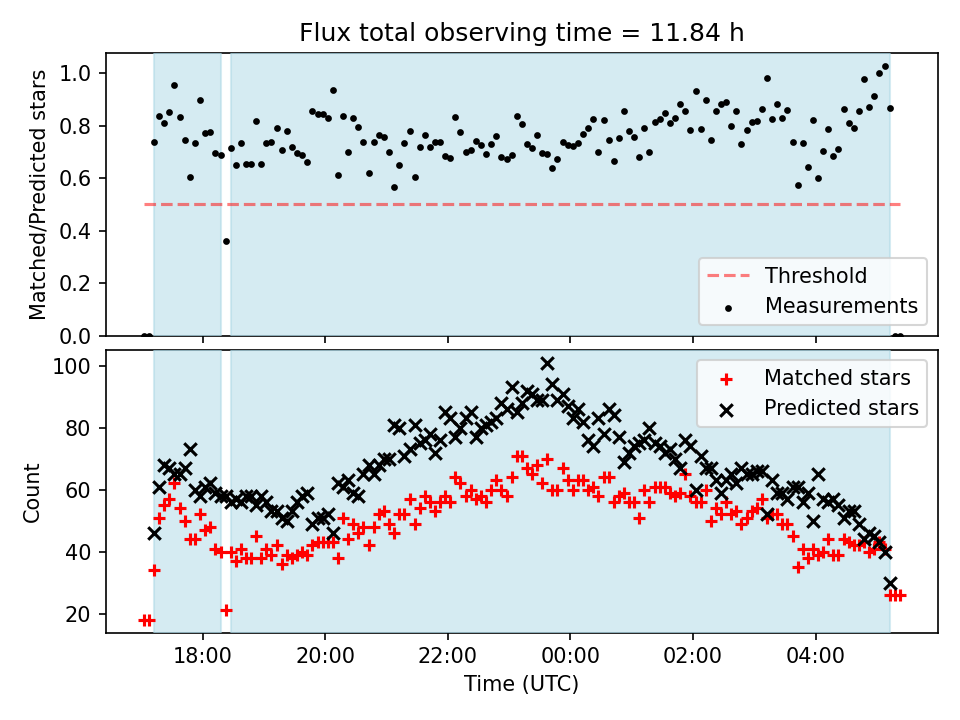 Flux total observing time = 11.84 h

Matched/Predicted stars

1.0
0.8
0.6
0.4
0.2
0.0

Threshold
Measurements

Count

100
80
60
40
20

Matched stars
Predicted stars

18:00
20:00
22:00
00:00
02:00
04:00

Time (UTC)